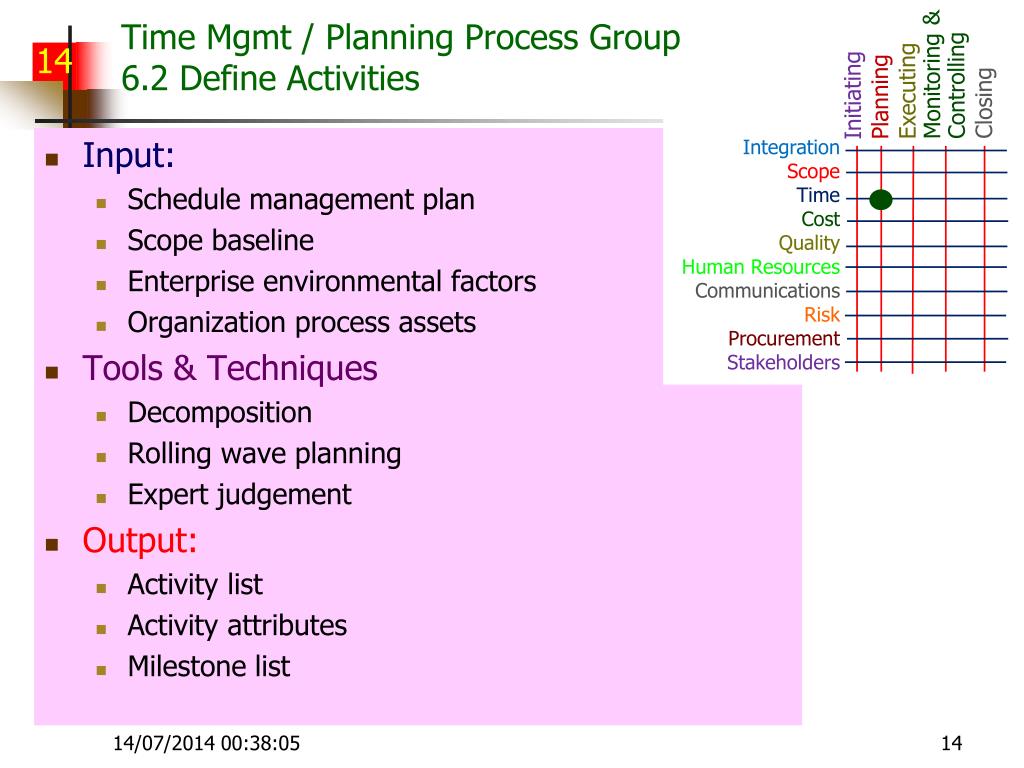 14

Time Mgmt / Planning Process Group
6.2 Define Activities

Initiating
Planning
Executing
Monitoring & Controlling
Closing

Integration
Scope
Time
Cost
Quality
Human Resources
Communications
Risk
Procurement
Stakeholders

- Input:
  - Schedule management plan
  - Scope baseline
  - Enterprise environmental factors
  - Organization process assets
- Tools & Techniques
  - Decomposition
  - Rolling wave planning
  - Expert judgement
- Output:
  - Activity list
  - Activity attributes
  - Milestone list

14/07/2014 00:38:05

14